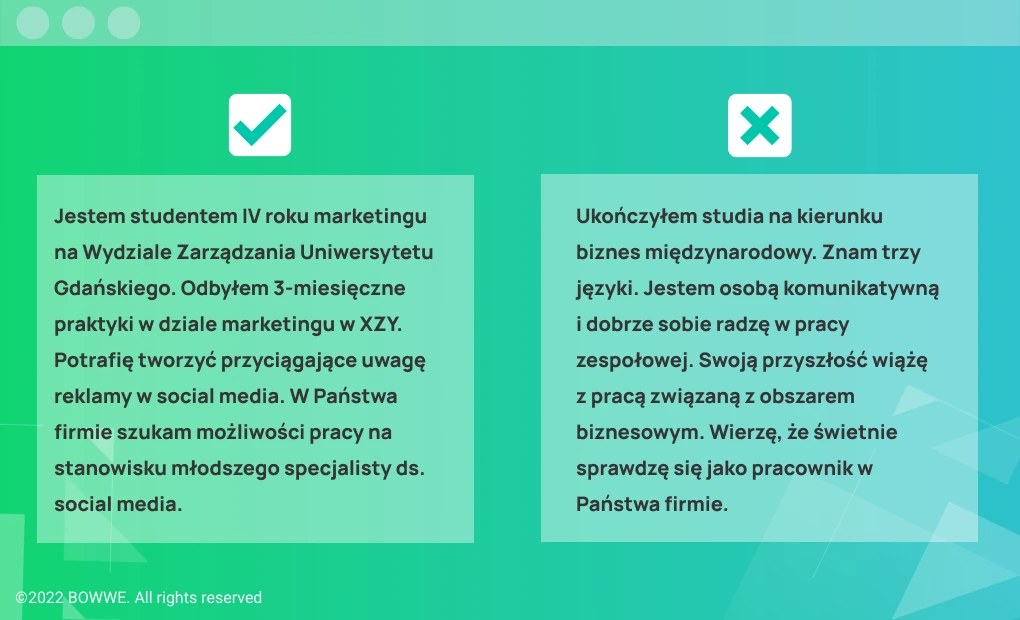 Jestem studentem IV roku marketingu na Wydziale Zarządzania Uniwersytetu Gdańskiego. Odbyłem 3-miesięczne praktyki w dziale marketingu w XZY. Potrafię tworzyć przyciągające uwagę reklamy w social media. W Państwa firmie szukam możliwości pracy na stanowisku młodszego specjalisty ds. social media.

Ukończyłem studia na kierunku biznes międzynarodowy. Znam trzy języki. Jestem osobą komunikatywną i dobrze sobie radzę w pracy zespołowej. Swoją przyszłość wiążę z pracą związaną z obszarem biznesowym. Wierzę, że świetnie sprawdzę się jako pracownik w Państwa firmie.

©2022 BOWWE. All rights reserved